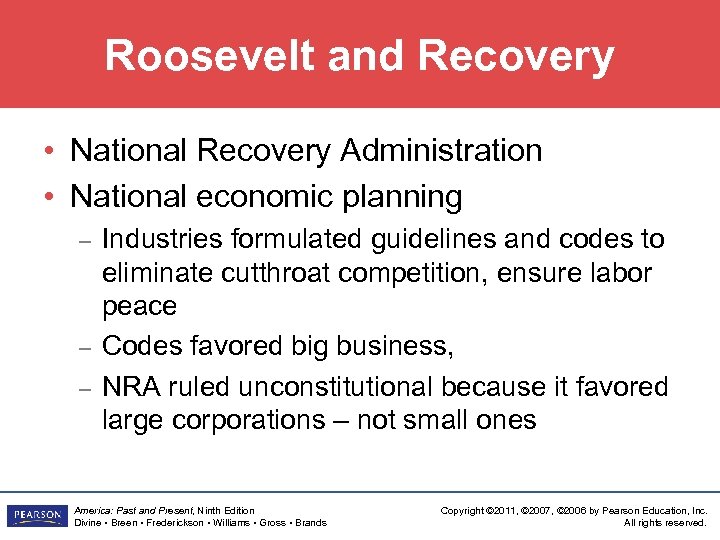 Roosevelt and Recovery

• National Recovery Administration
• National economic planning
– Industries formulated guidelines and codes to eliminate cutthroat competition, ensure labor peace
– Codes favored big business,
– NRA ruled unconstitutional because it favored large corporations – not small ones

PEARSON

America: Past and Present, Ninth Edition
Divine • Breen • Frederickson • Williams • Gross • Brands

Copyright ©2011, ©2007, ©2006 by Pearson Education, Inc.
All rights reserved.